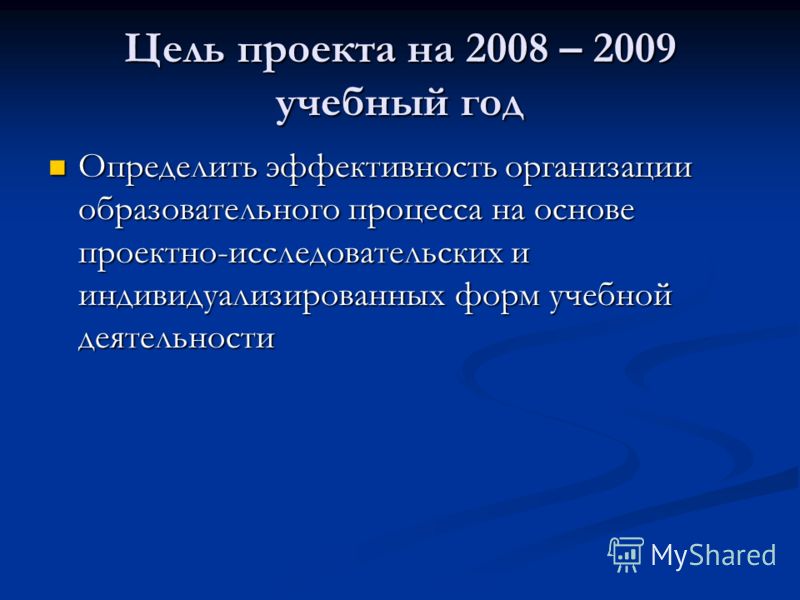 Цель проекта на 2008 – 2009 учебный год

Определить эффективность организации образовательного процесса на основе проектно-исследовательских и индивидуализированных форм учебной деятельности

MyShared